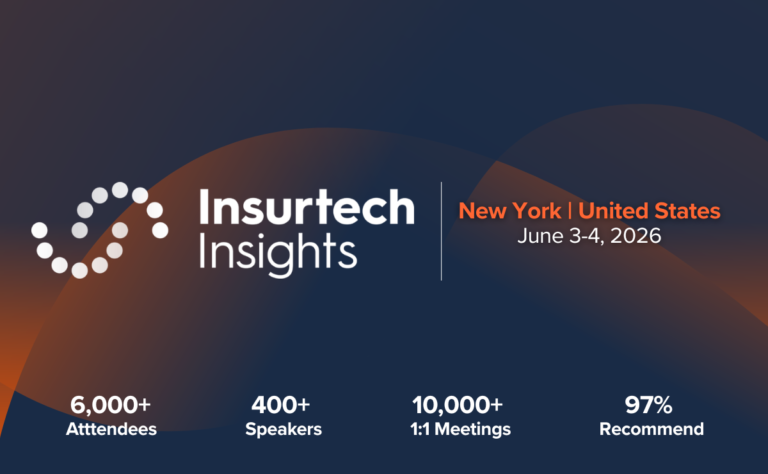 Insurtech Insights

New York | United States
June 3-4, 2026

6,000+
Atttendees

400+
Speakers

10,000+
1:1 Meetings

97%
Recommend